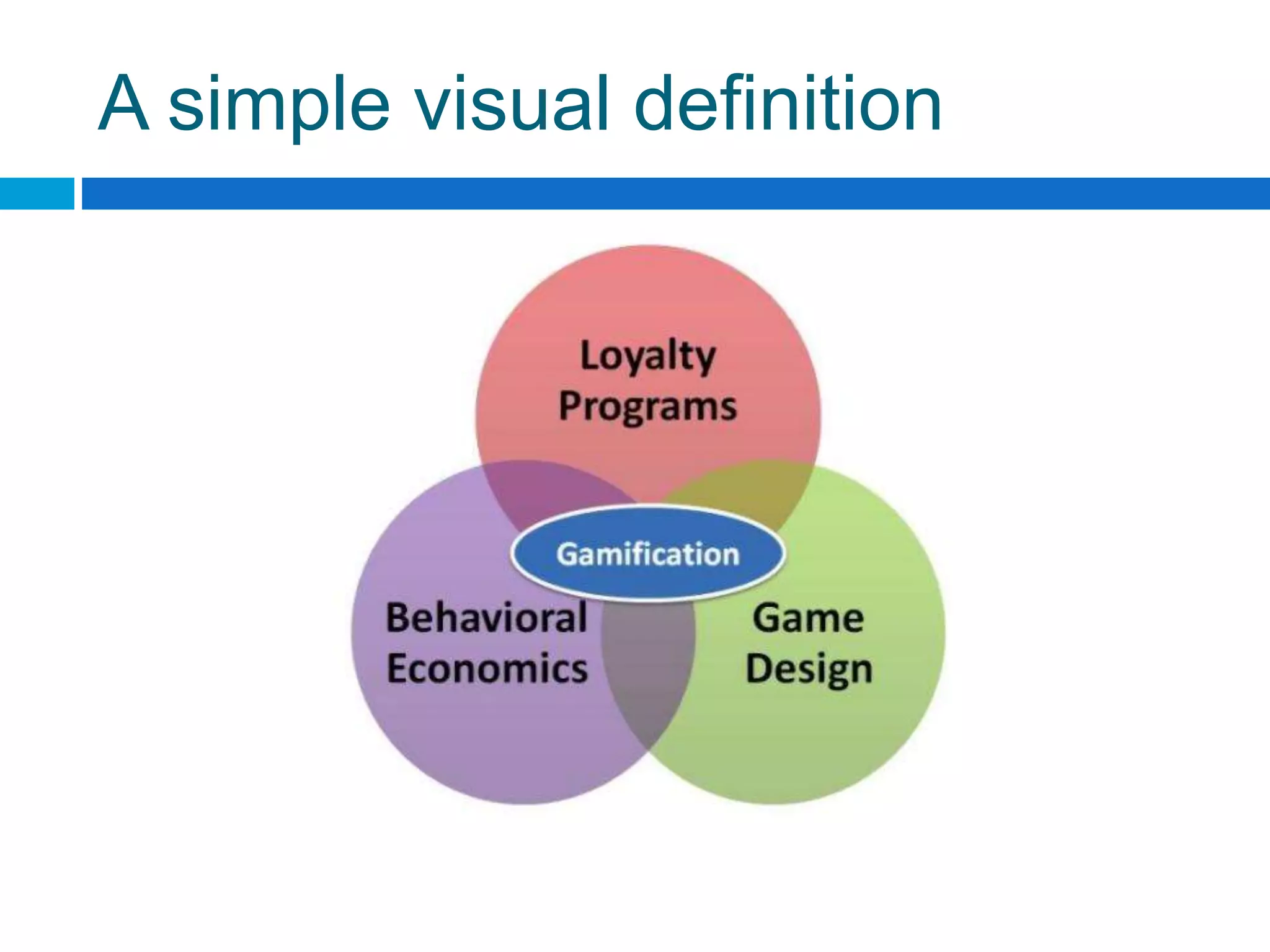 A simple visual definition

Loyalty Programs

Gamification

Behavioral Economics

Game Design